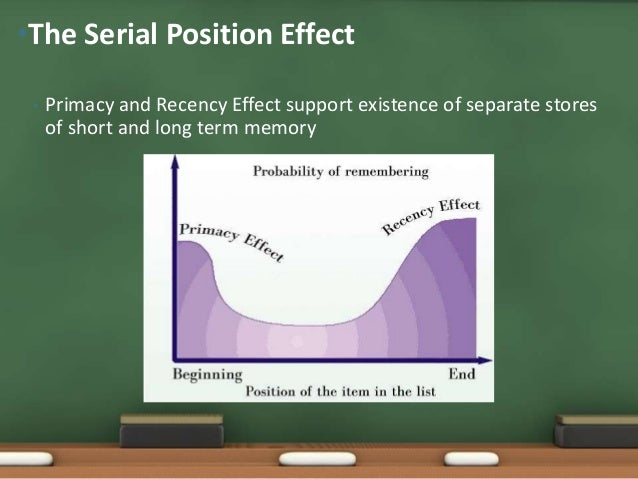 The Serial Position Effect

Primacy and Recency Effect support existence of separate stores of short and long term memory

Probability of remembering

Primacy Effect

Recency Effect

Beginning

End

Position of the item in the list